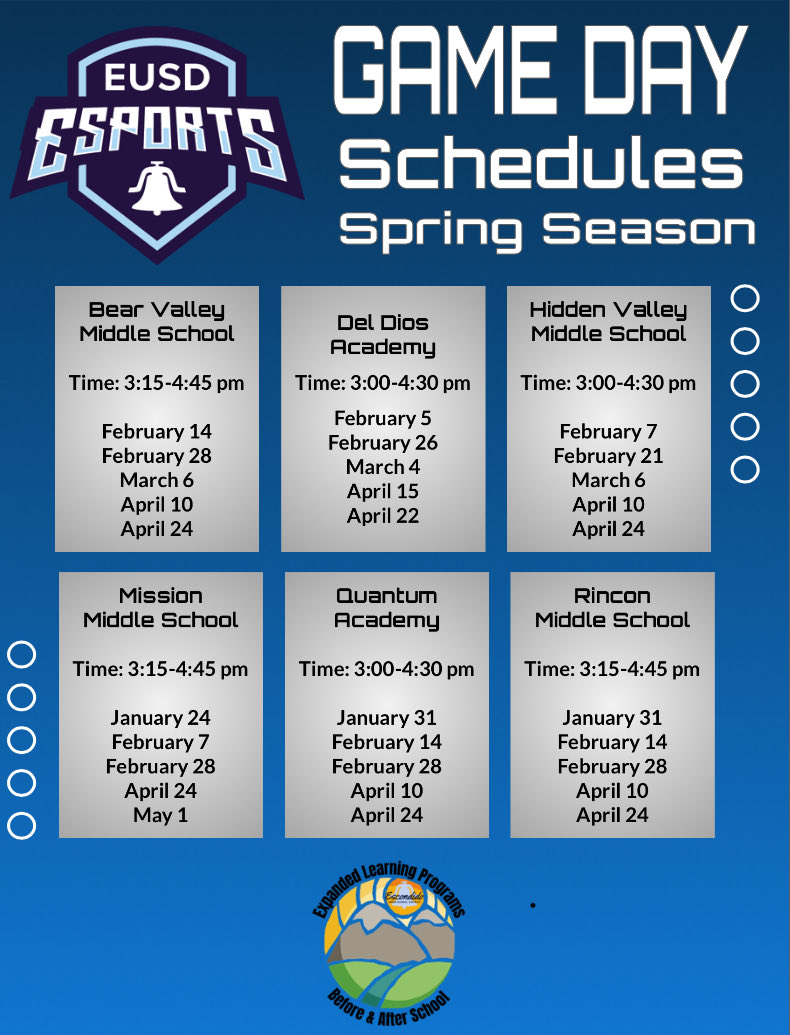 EUSD ESPORTS

GAME DAY Schedules Spring Season

Bear Valley Middle School

Time: 3:15-4:45 pm

February 14
February 28
March 6
April 10
April 24

Del Dios Academy

Time: 3:00-4:30 pm

February 5
February 26
March 4
April 15
April 22

Hidden Valley Middle School

Time: 3:00-4:30 pm

February 7
February 21
March 6
April 10
April 24

Mission Middle School

Time: 3:15-4:45 pm

January 24
February 7
February 28
April 24
May 1

Quantum Academy

Time: 3:00-4:30 pm

January 31
February 14
February 28
April 10
April 24

Rincon Middle School

Time: 3:15-4:45 pm

January 31
February 14
February 28
April 10
April 24

Expanded Learning Programs
Escondido
Before & After School